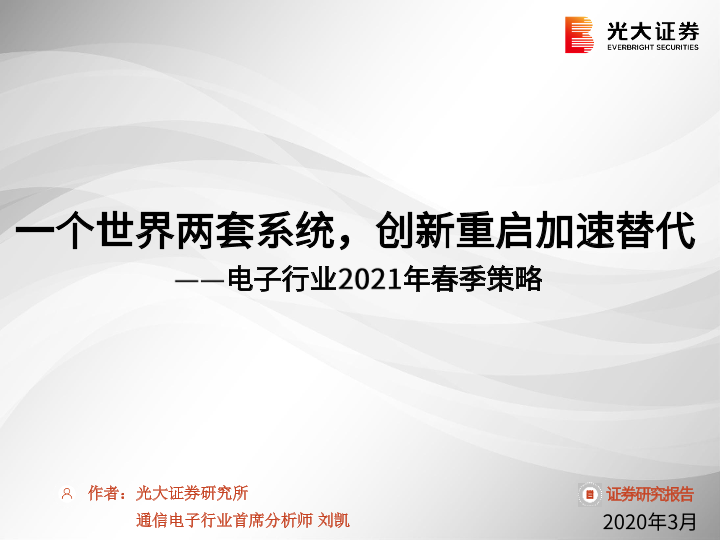 光大证券
EVERBRIGHT SECURITIES

一个世界两套系统，创新重启加速替代

——电子行业2021年春季策略

作者：光大证券研究所
通信电子行业首席分析师 刘凯

证券研究报告
2020年3月